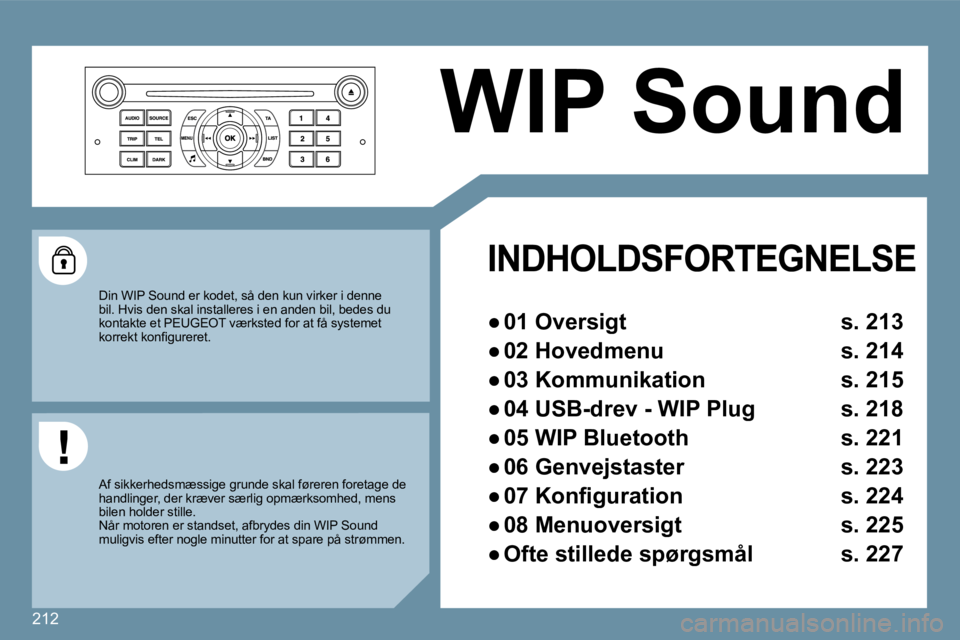 AUDIO SOURCE ESC TA 1 4
TRIP TEL MENU OK LIST 2 5
CLIM DARK BND 3 6

WIP Sound

Din WIP Sound er kodet, så den kun virker i denne bil. Hvis den skal installeres i en anden bil, bedes du kontakte et PEUGEOT værksted for at få systemet korrekt konfigureret.

Af sikkerhedsmæssige grunde skal føreren foretage de handlinger, der kræver særlig opmærksomhed, mens bilen holder stille.
Når motoren er standset, afbrydes din WIP Sound muligvis efter nogle minutter for at spare på strømmen.

INDHOLDSFORTEGNELSE

● 01 Oversigt s. 213
● 02 Hovedmenu s. 214
● 03 Kommunikation s. 215
● 04 USB-drev - WIP Plug s. 218
● 05 WIP Bluetooth s. 221
● 06 Genvejstaster s. 223
● 07 Konfiguration s. 224
● 08 Menuoversigt s. 225
● Ofte stillede spørgsmål s. 227

212

carmanualsonline.info